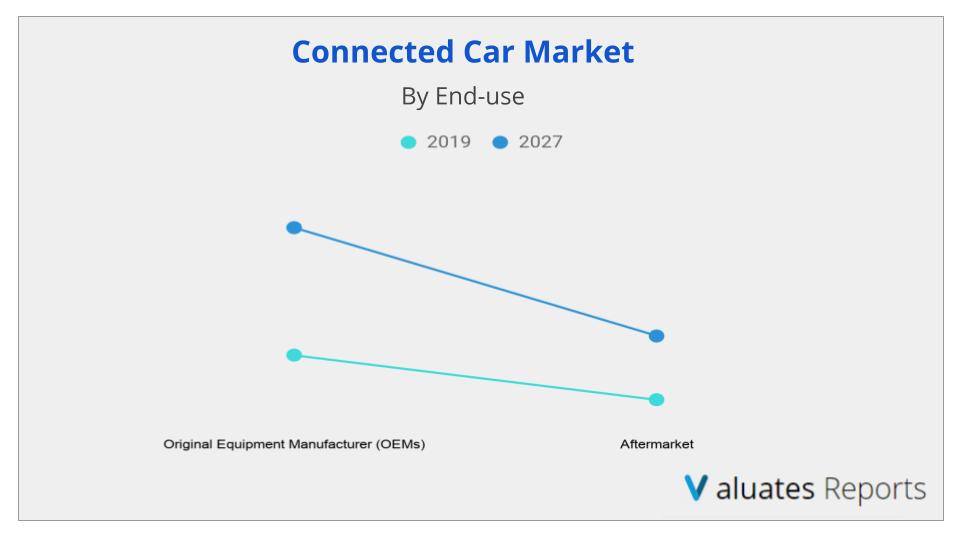 Connected Car Market
By End-use
2019 2027

Original Equipment Manufacturer (OEMs)
Aftermarket

Valuates Reports